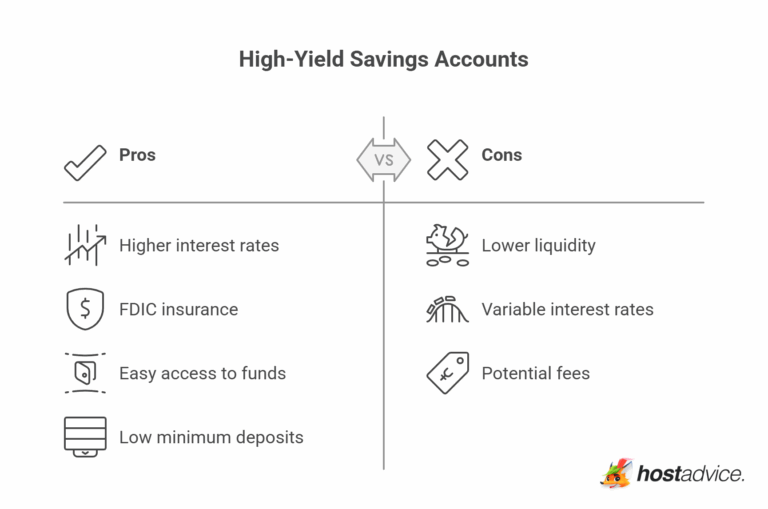 High-Yield Savings Accounts

Pros

VS

Cons

Higher interest rates

FDIC insurance

Easy access to funds

Low minimum deposits

Lower liquidity

Variable interest rates

Potential fees

hostadvice.